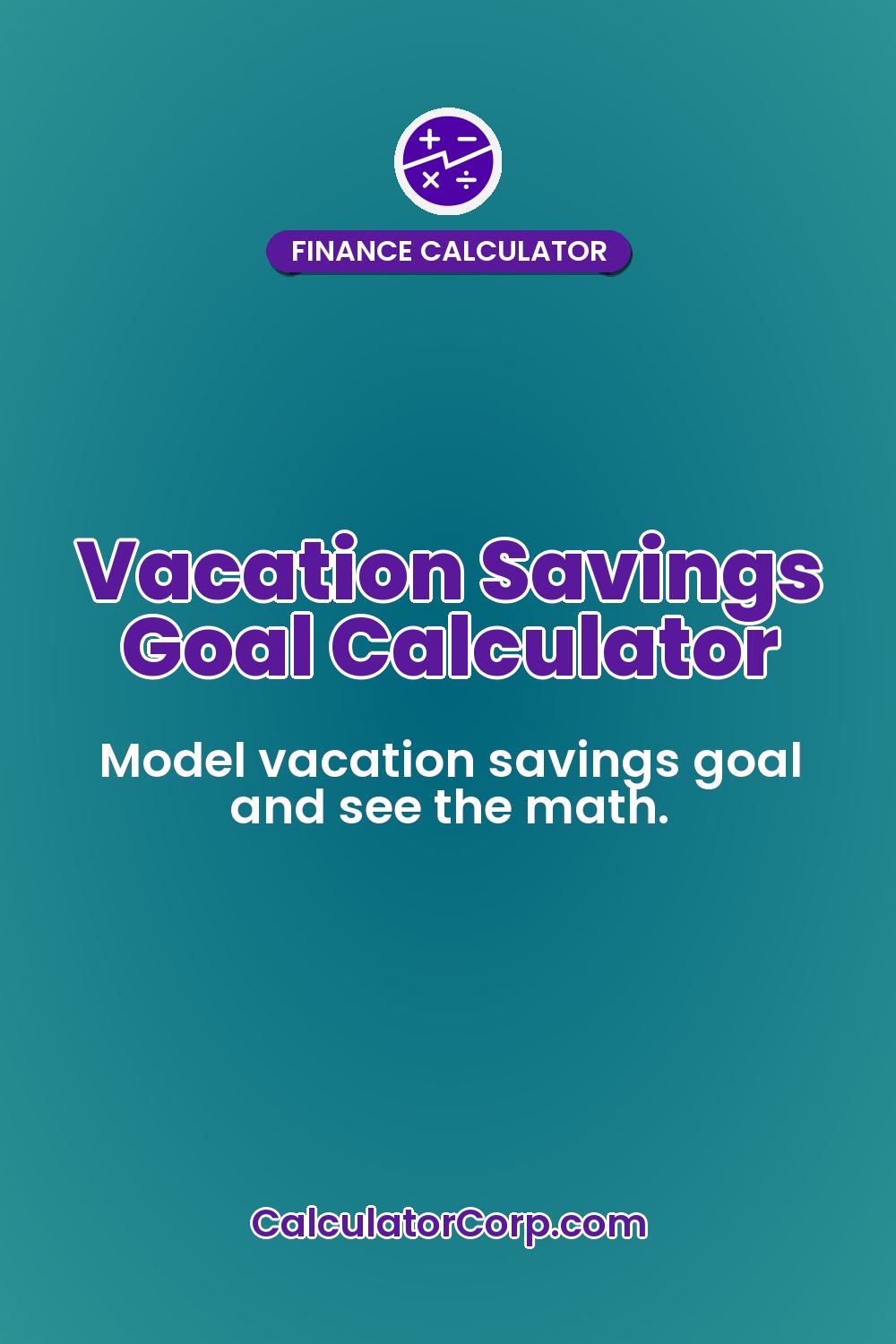 FINANCE CALCULATOR

Vacation Savings Goal Calculator

Model vacation savings goal and see the math.

CalculatorCorp.com